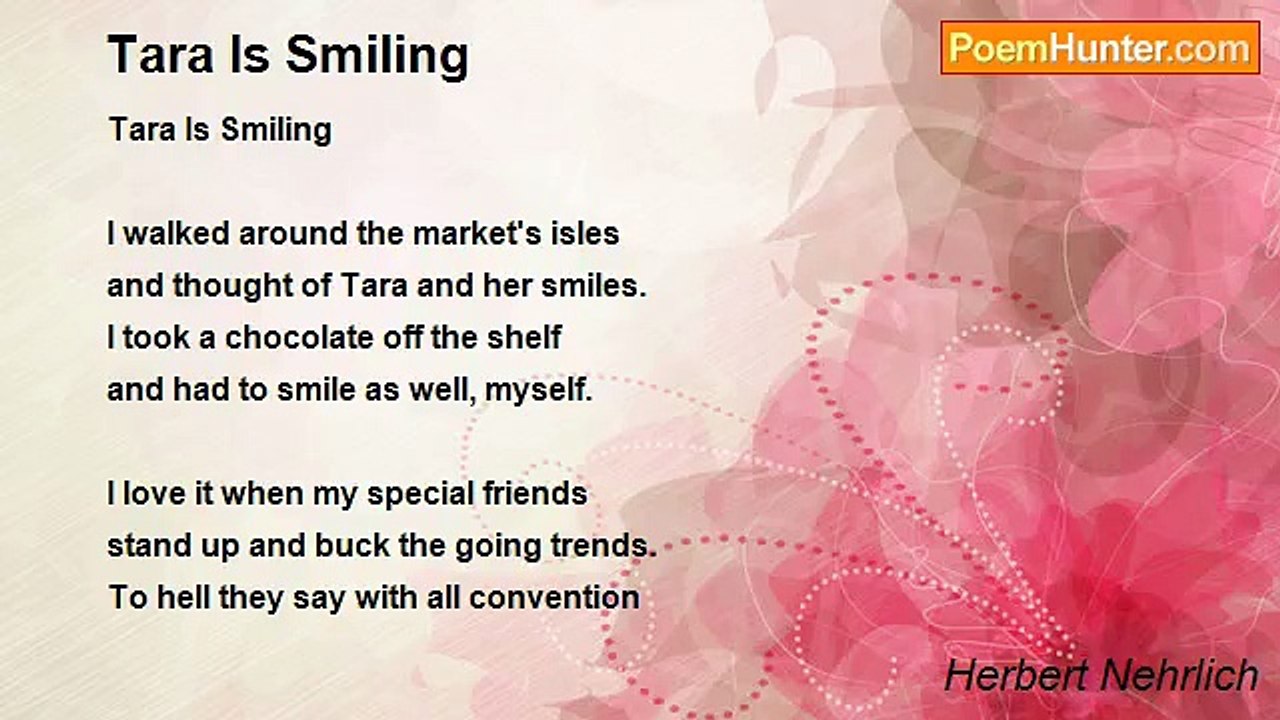 Tara Is Smiling

PoemHunter.com

Tara Is Smiling

I walked around the market's isles
and thought of Tara and her smiles.
I took a chocolate off the shelf
and had to smile as well, myself.

I love it when my special friends
stand up and buck the going trends.
To hell they say with all convention

Herbert Nehrlich